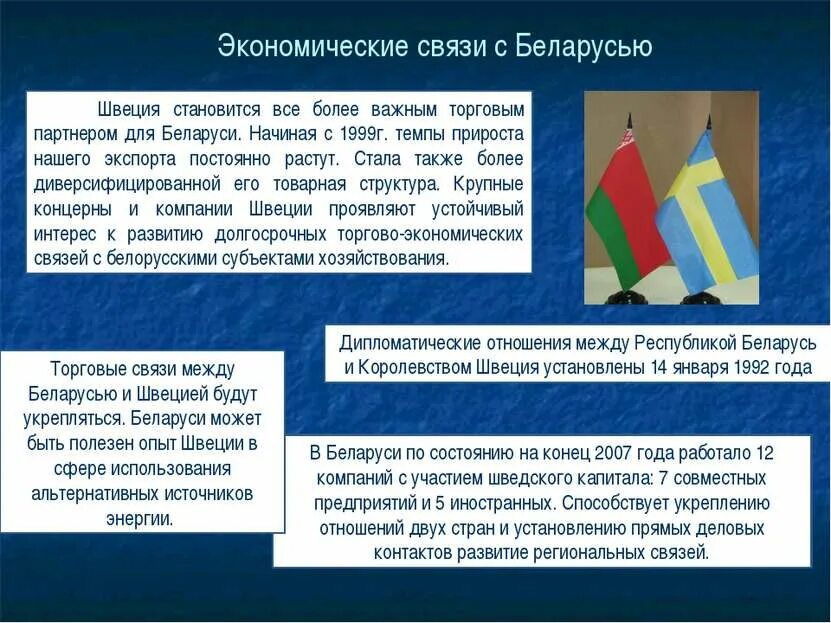 Экономические связи с Беларусью

Швеция становится все более важным торговым партнером для Беларуси. Начиная с 1999г. темпы прироста нашего экспорта постоянно растут. Стала также более диверсифицированной его товарная структура. Крупные концерны и компании Швеции проявляют устойчивый интерес к развитию долгосрочных торгово-экономических связей с белорусскими субъектами хозяйствования.

Дипломатические отношения между Республикой Беларусь и Королевством Швеция установлены 14 января 1992 года

Торговые связи между Беларусью и Швецией будут укрепляться. Беларуси может быть полезен опыт Швеции в сфере использования альтернативных источников энергии.

В Беларуси по состоянию на конец 2007 года работало 12 компаний с участием шведского капитала: 7 совместных предприятий и 5 иностранных. Способствует укреплению отношений двух стран и установлению прямых деловых контактов развитие региональных связей.